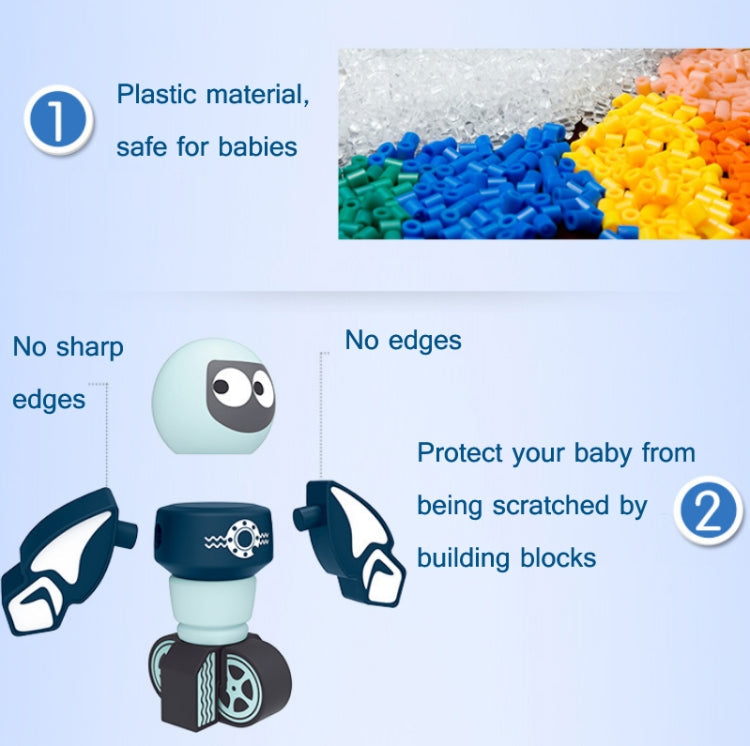 1

Plastic material, safe for babies

No sharp edges

No edges

Protect your baby from being scratched by building blocks

2